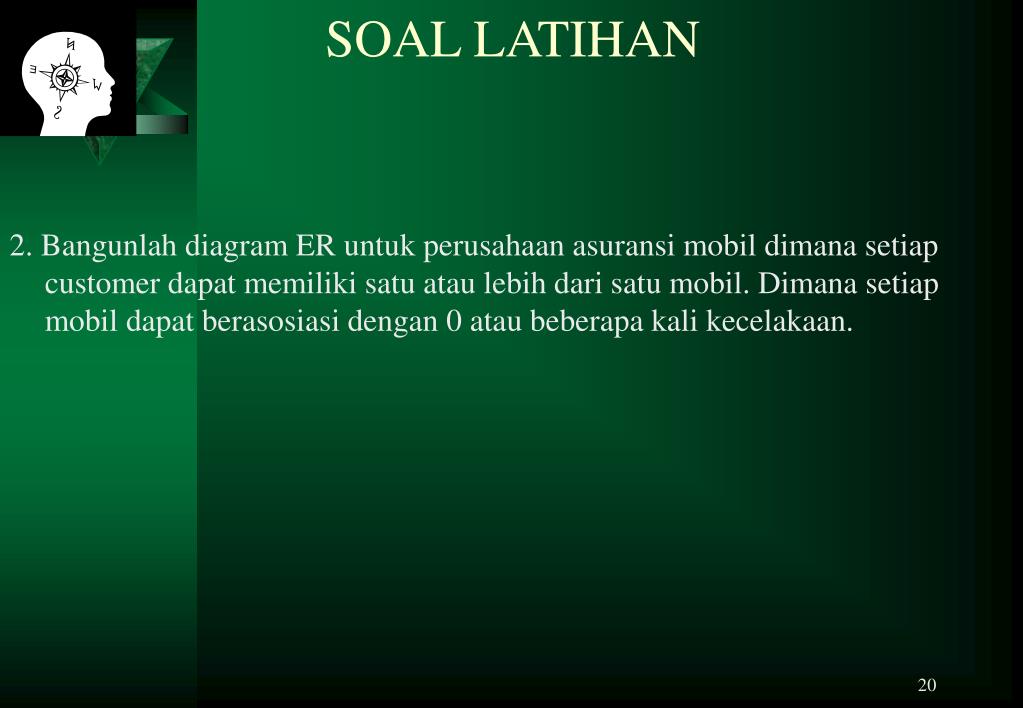 SOAL LATIHAN

2. Bangunlah diagram ER untuk perusahaan asuransi mobil dimana setiap customer dapat memiliki satu atau lebih dari satu mobil. Dimana setiap mobil dapat berasosiasi dengan 0 atau beberapa kali kecelakaan.

20